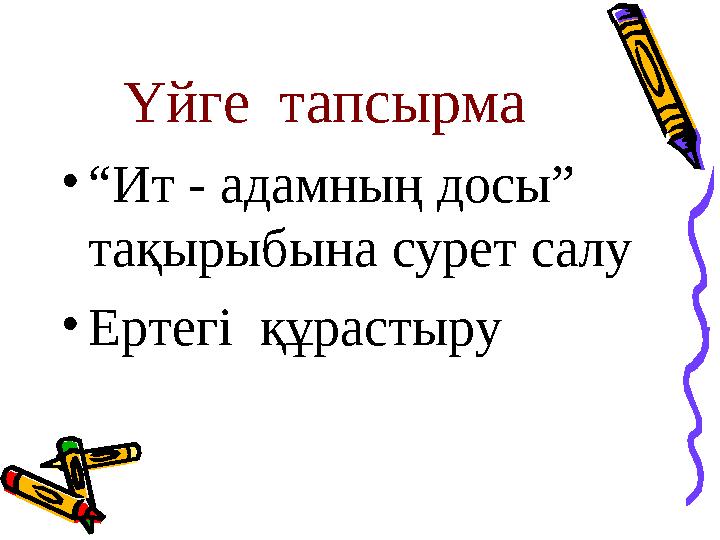 Үйге тапсырма

• “Ит - адамның досы” тақырыбына сурет салу

• Ертегі құрастыру